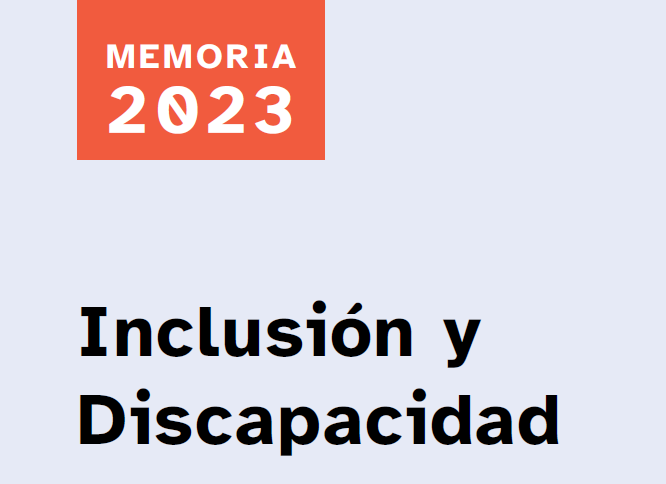 MEMORIA
2023

Inclusión y Discapacidad